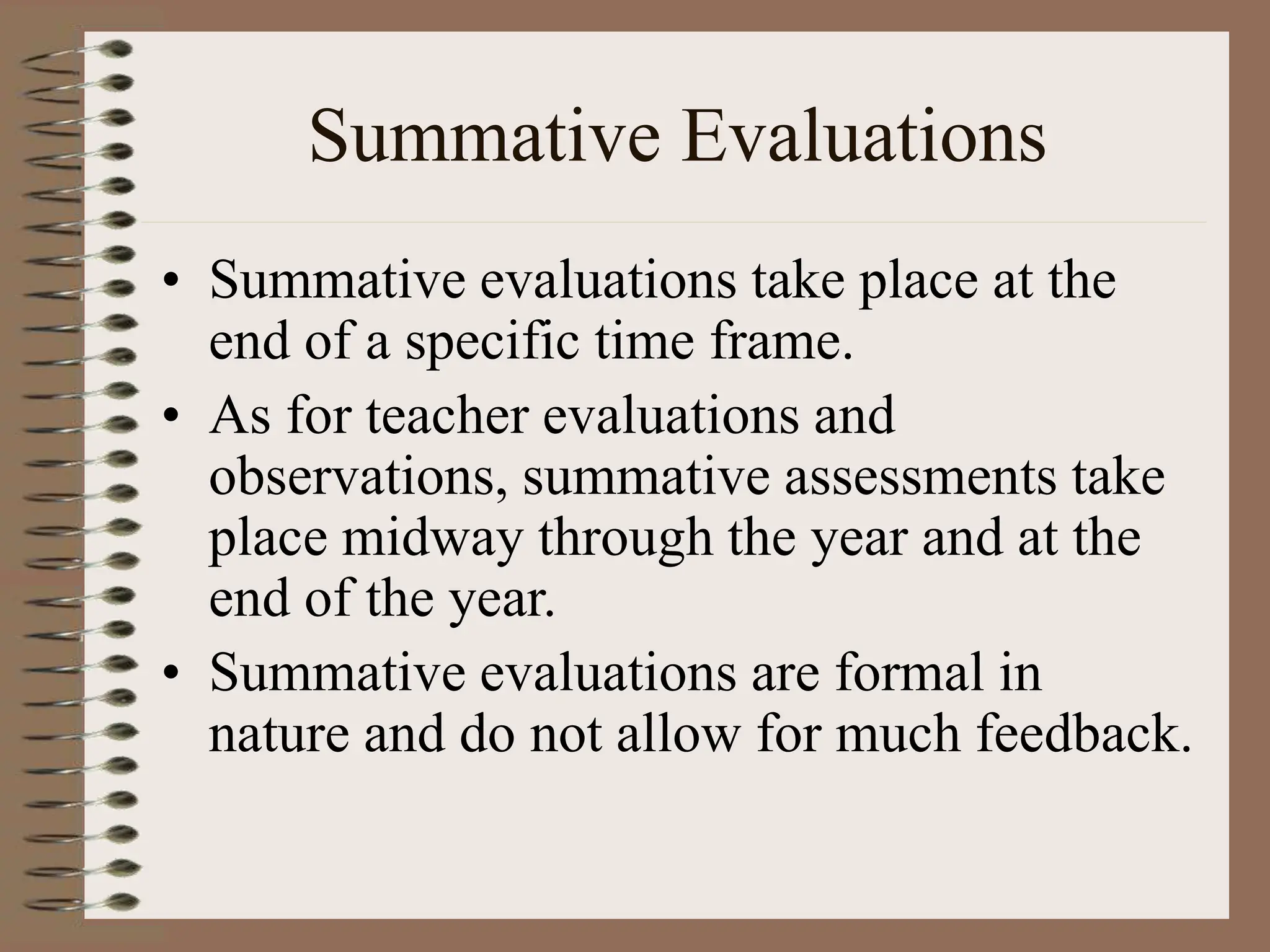 Summative Evaluations

• Summative evaluations take place at the end of a specific time frame.
• As for teacher evaluations and observations, summative assessments take place midway through the year and at the end of the year.
• Summative evaluations are formal in nature and do not allow for much feedback.